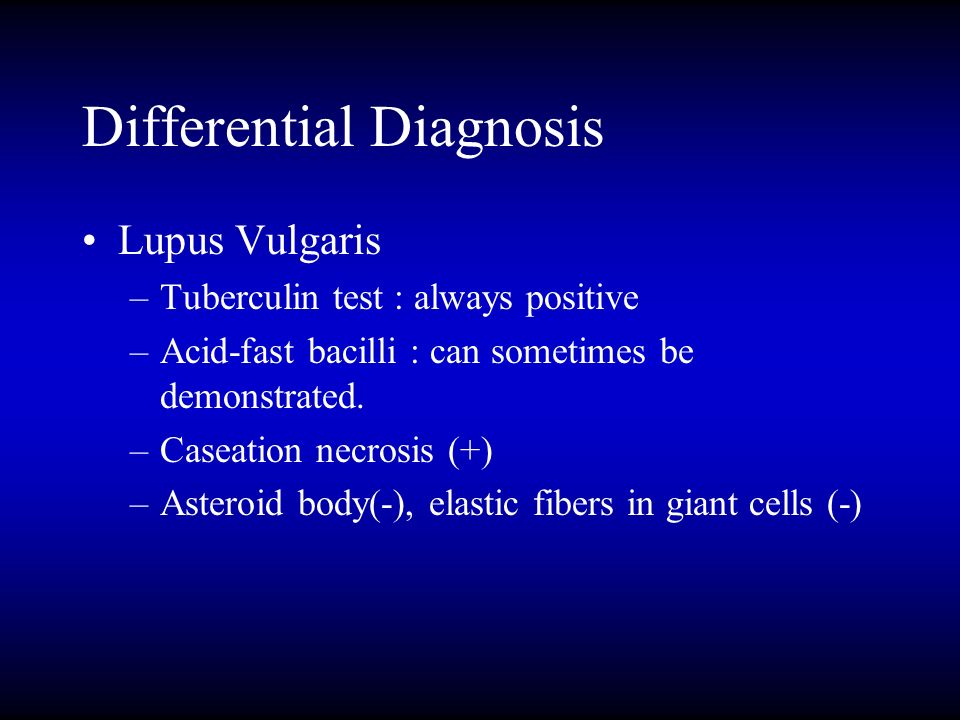 Differential Diagnosis

• Lupus Vulgaris

– Tuberculin test : always positive

– Acid-fast bacilli : can sometimes be demonstrated.

– Caseation necrosis (+)

– Asteroid body(-), elastic fibers in giant cells (-)